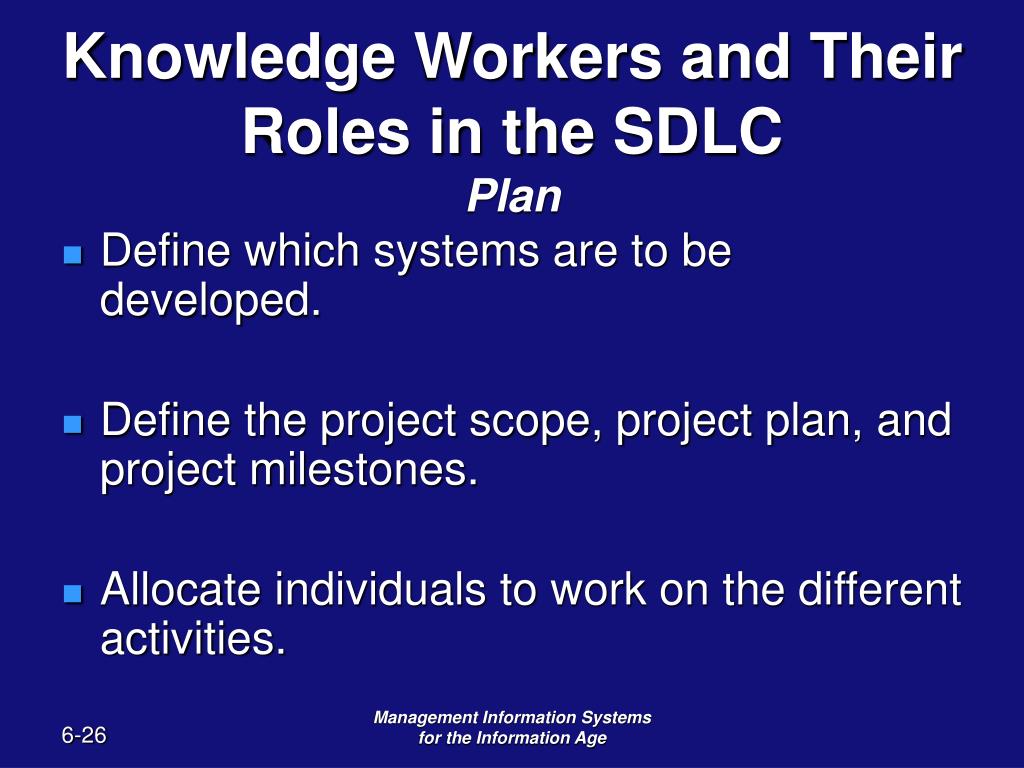 Knowledge Workers and Their Roles in the SDLC
Plan

- Define which systems are to be developed.

- Define the project scope, project plan, and project milestones.

- Allocate individuals to work on the different activities.

6-26

Management Information Systems
for the Information Age